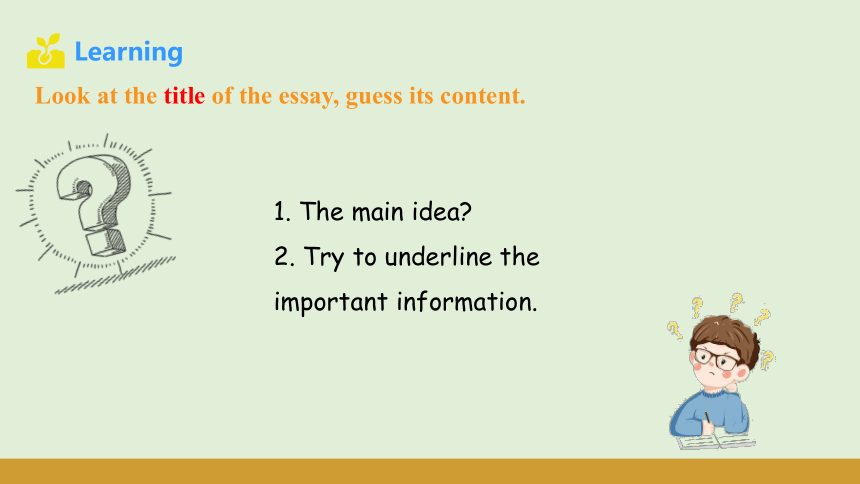 Learning

Look at the title of the essay, guess its content.

1. The main idea?

2. Try to underline the important information.